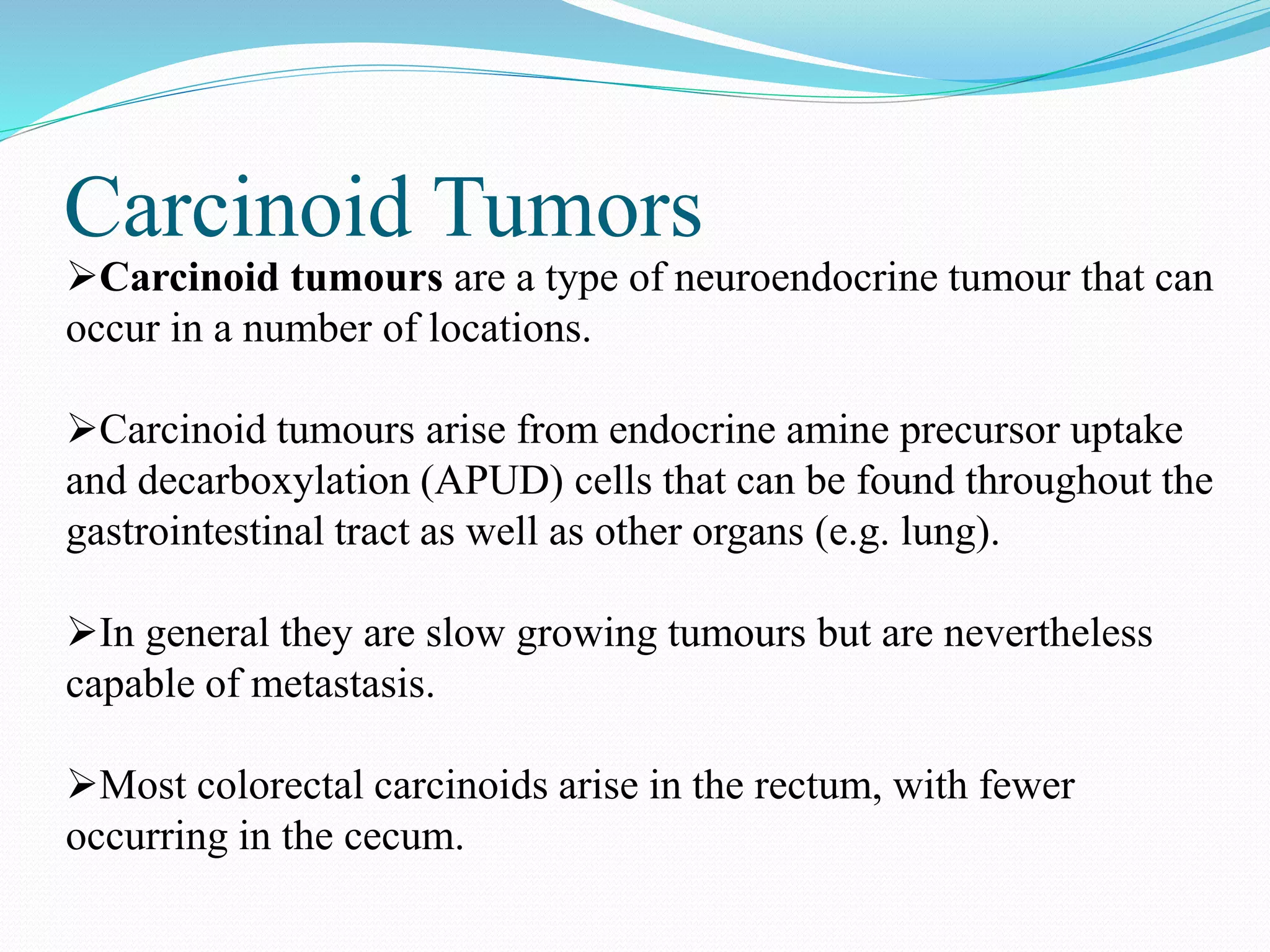 Carcinoid Tumors

➢Carcinoid tumours are a type of neuroendocrine tumour that can occur in a number of locations.

➢Carcinoid tumours arise from endocrine amine precursor uptake and decarboxylation (APUD) cells that can be found throughout the gastrointestinal tract as well as other organs (e.g. lung).

➢In general they are slow growing tumours but are nevertheless capable of metastasis.

➢Most colorectal carcinoids arise in the rectum, with fewer occurring in the cecum.